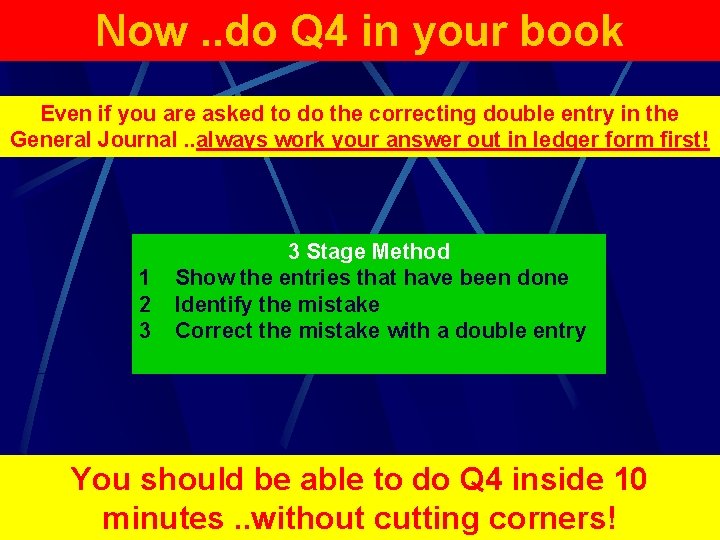 Now ..do Q4 in your book

Even if you are asked to do the correcting double entry in the General Journal ..always work your answer out in ledger form first!

3 Stage Method
1 Show the entries that have been done
2 Identify the mistake
3 Correct the mistake with a double entry

You should be able to do Q4 inside 10 minutes ..without cutting corners!